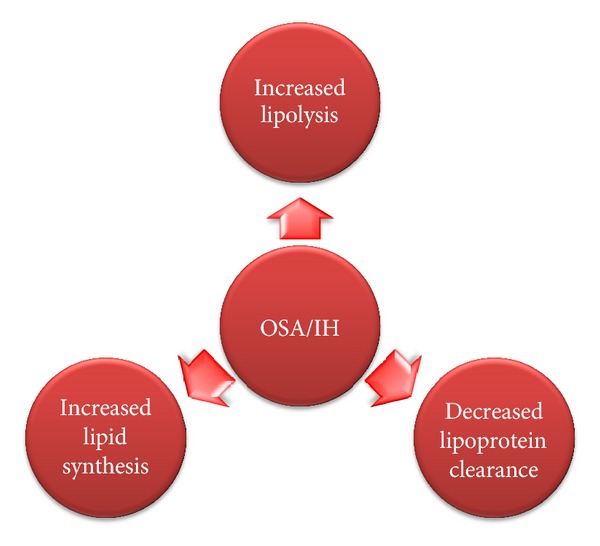 Increased lipolysis

OSA/IH

Increased lipid synthesis

Decreased lipoprotein clearance